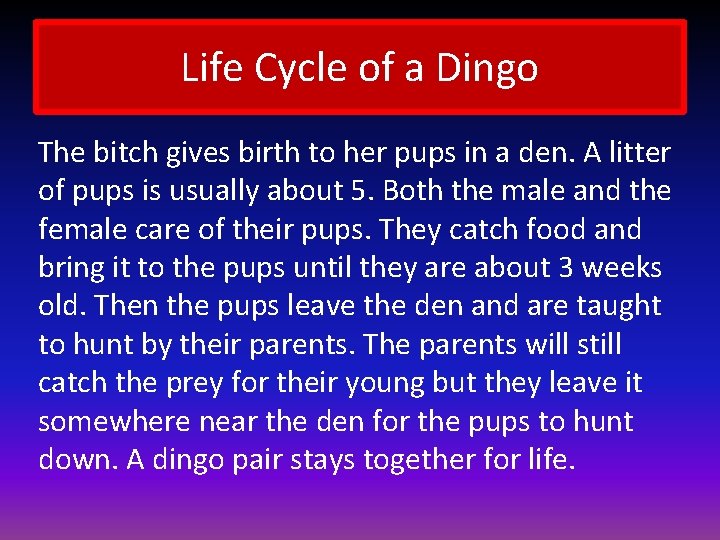 Life Cycle of a Dingo

The bitch gives birth to her pups in a den. A litter of pups is usually about 5. Both the male and the female care of their pups. They catch food and bring it to the pups until they are about 3 weeks old. Then the pups leave the den and are taught to hunt by their parents. The parents will still catch the prey for their young but they leave it somewhere near the den for the pups to hunt down. A dingo pair stays together for life.